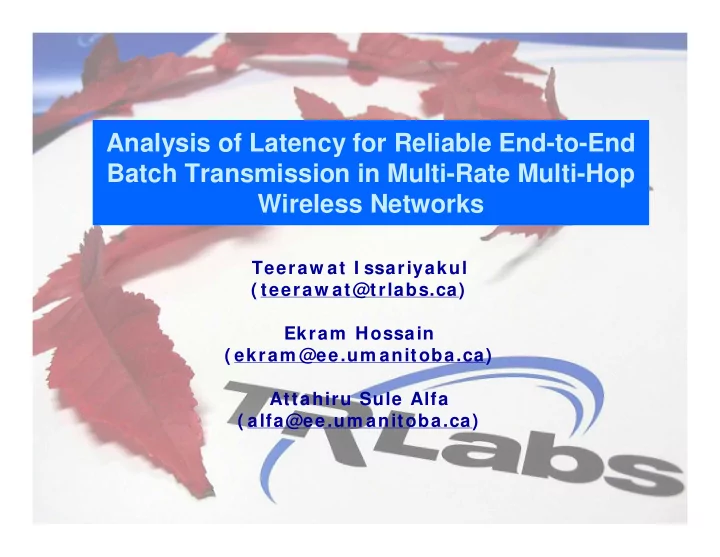 Analysis of Latency for Reliable End-to-End Batch Transmission in Multi-Rate Multi-Hop Wireless Networks

Teerawat Issariyakul
(teerawat@trlabs.ca)

Ekram Hossain
(ekram@ee.umanitoba.ca)

Attahiru Sule Alfa
(alfa@ee.umanitoba.ca)

TRLabs